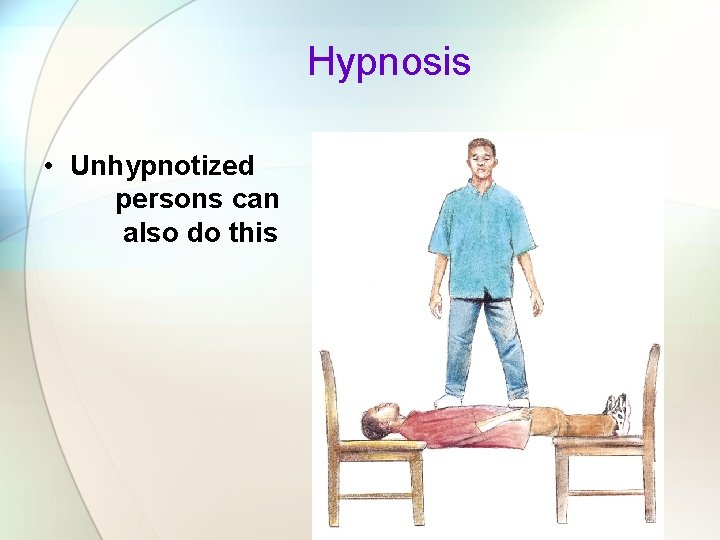 Hypnosis

• Unhypnotized persons can also do this